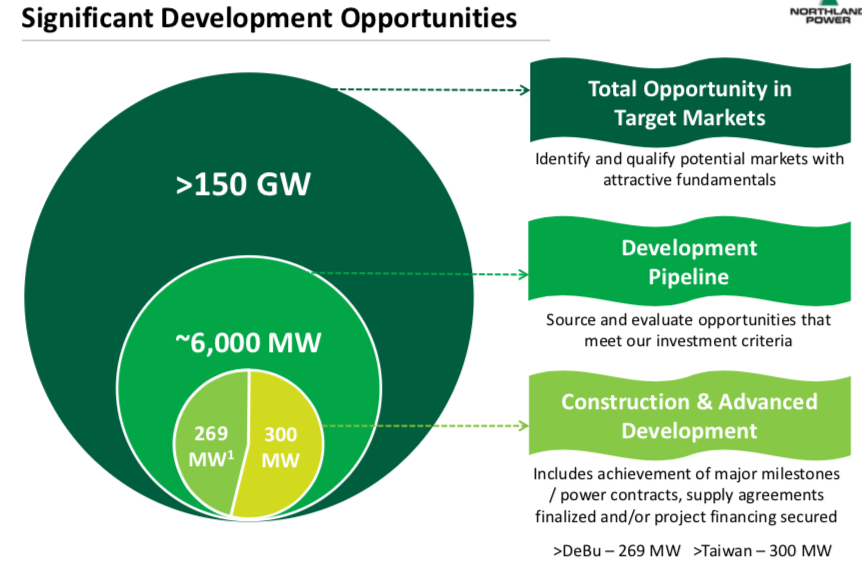 Significant Development Opportunities

NORTHLAND POWER

>150 GW

~6,000 MW

269 MW$^1$

300 MW

Total Opportunity in Target Markets

Identify and qualify potential markets with attractive fundamentals

Development Pipeline

Source and evaluate opportunities that meet our investment criteria

Construction & Advanced Development

Includes achievement of major milestones / power contracts, supply agreements finalized and/or project financing secured

>DeBu – 269 MW >Taiwan – 300 MW